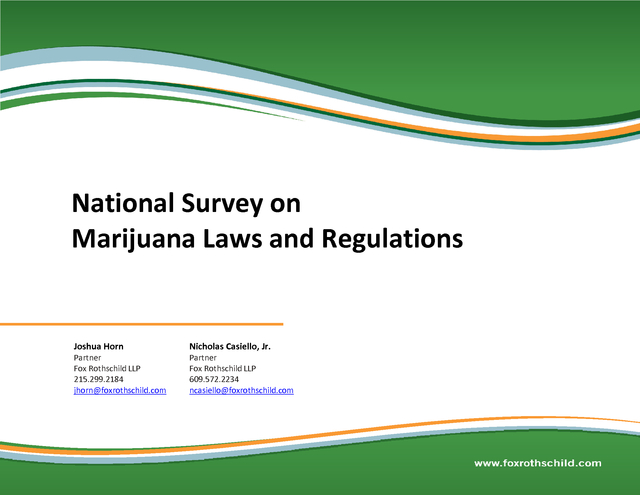 National Survey on
Marijuana Laws and Regulations

Joshua Horn
Partner
Fox Rothschild LLP
215.299.2184
jhorn@foxrothschild.com

Nicholas Casiello, Jr.
Partner
Fox Rothschild LLP
609.572.2234
ncasiello@foxrothschild.com

www.foxrothschild.com